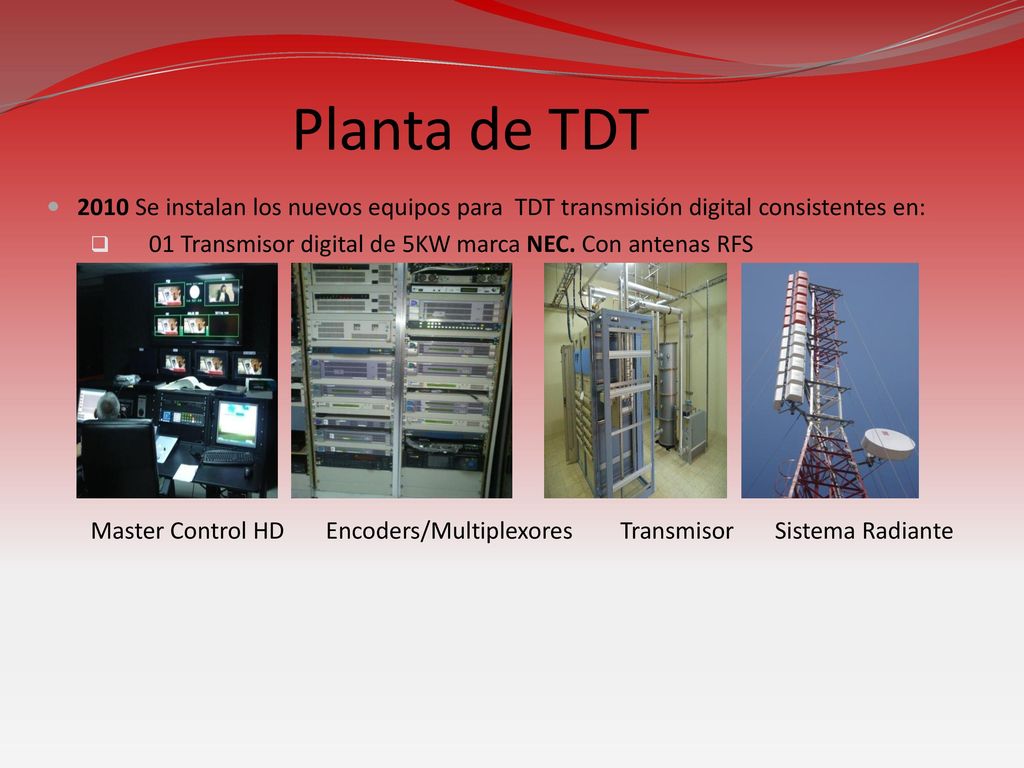 Planta de TDT

2010 Se instalan los nuevos equipos para TDT transmisión digital consistentes en:

01 Transmisor digital de 5KW marca NEC. Con antenas RFS

Master Control HD Encoders/Multiplexores Transmisor Sistema Radiante